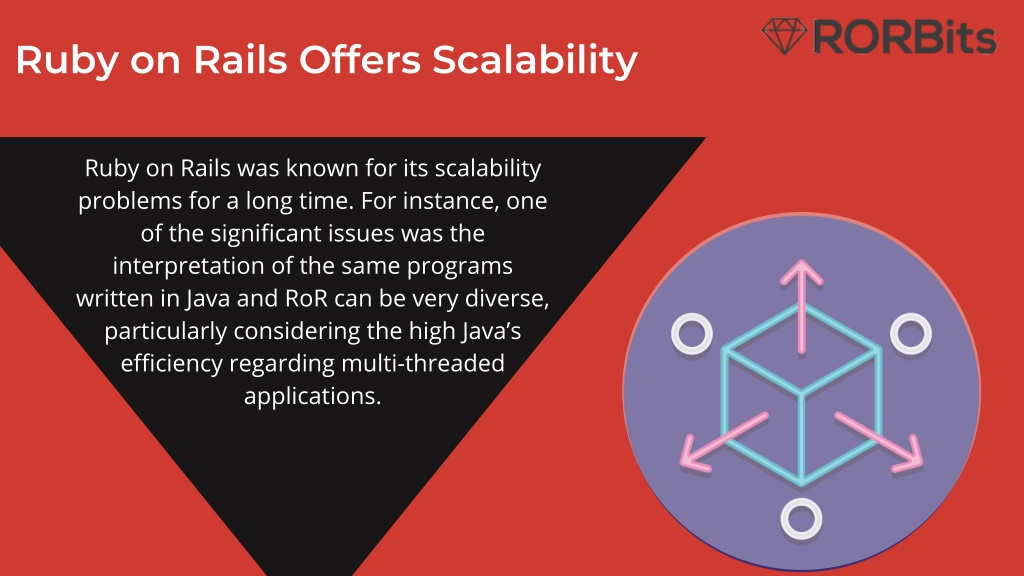 Ruby on Rails Offers Scalability

RORBits

Ruby on Rails was known for its scalability problems for a long time. For instance, one of the significant issues was the interpretation of the same programs written in Java and RoR can be very diverse, particularly considering the high Java's efficiency regarding multi-threaded applications.